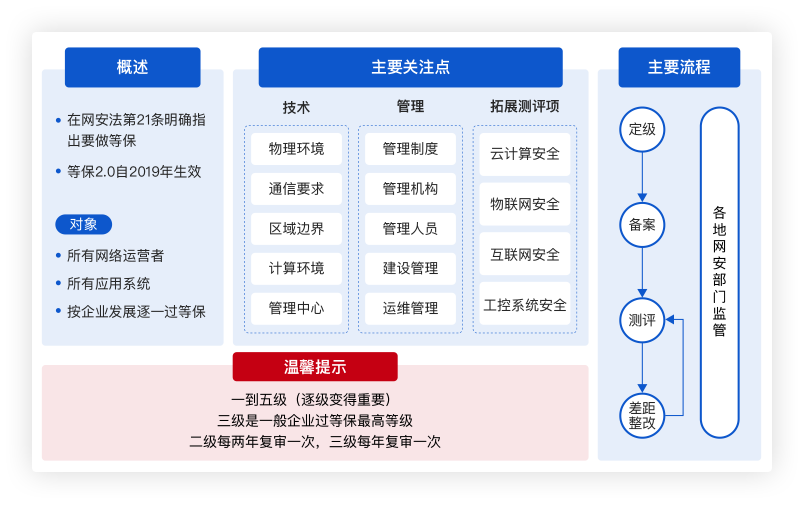 概述

• 在网安法第21条明确指出要做等保
• 等保2.0自2019年生效

对象

• 所有网络运营者
• 所有应用系统
• 按企业发展逐一过等保

主要关注点

技术
物理环境
通信要求
区域边界
计算环境
管理中心

管理
管理制度
管理机构
管理人员
建设管理
运维管理

拓展测评项
云计算安全
物联网安全
互联网安全
工控系统安全

温馨提示

一到五级（逐级变得重要）
三级是一般企业过等保最高等级
二级每两年复审一次，三级每年复审一次

主要流程

定级
备案
测评
差距整改

各地网安部门监管